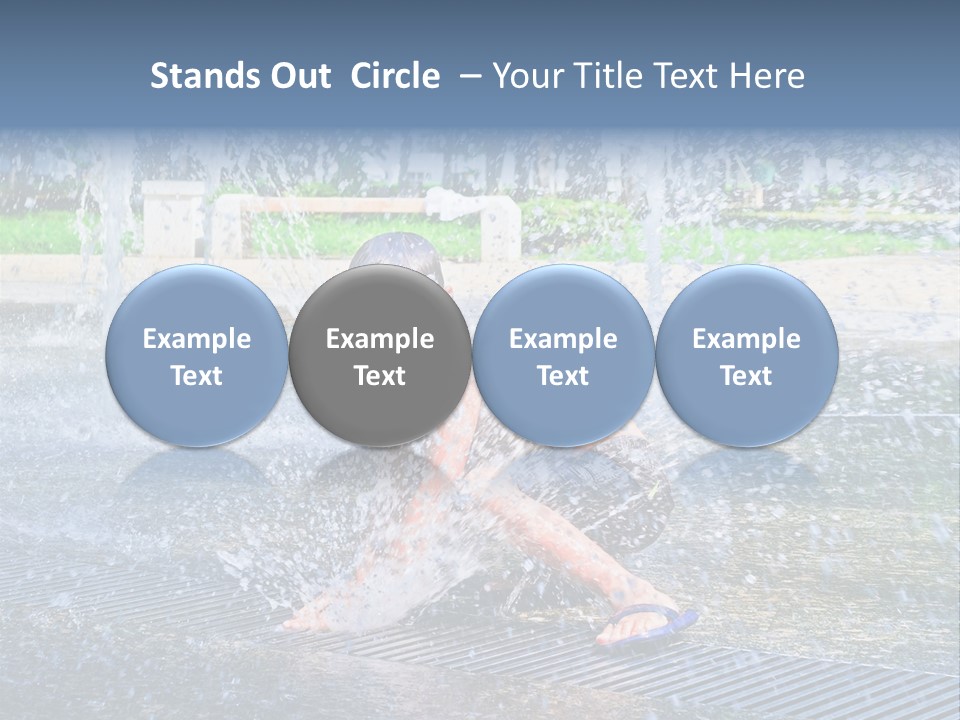 Stands Out Circle – Your Title Text Here

Example Text

Example Text

Example Text

Example Text